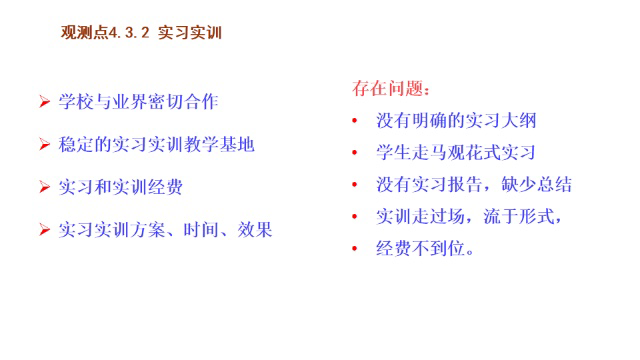 观测点4.3.2 实习实训

➢ 学校与业界密切合作

➢ 稳定的实习实训教学基地

➢ 实习和实训经费

➢ 实习实训方案、时间、效果

存在问题：

• 没有明确的实习大纲

• 学生走马观花式实习

• 没有实习报告，缺少总结

• 实训走过场，流于形式，

• 经费不到位。